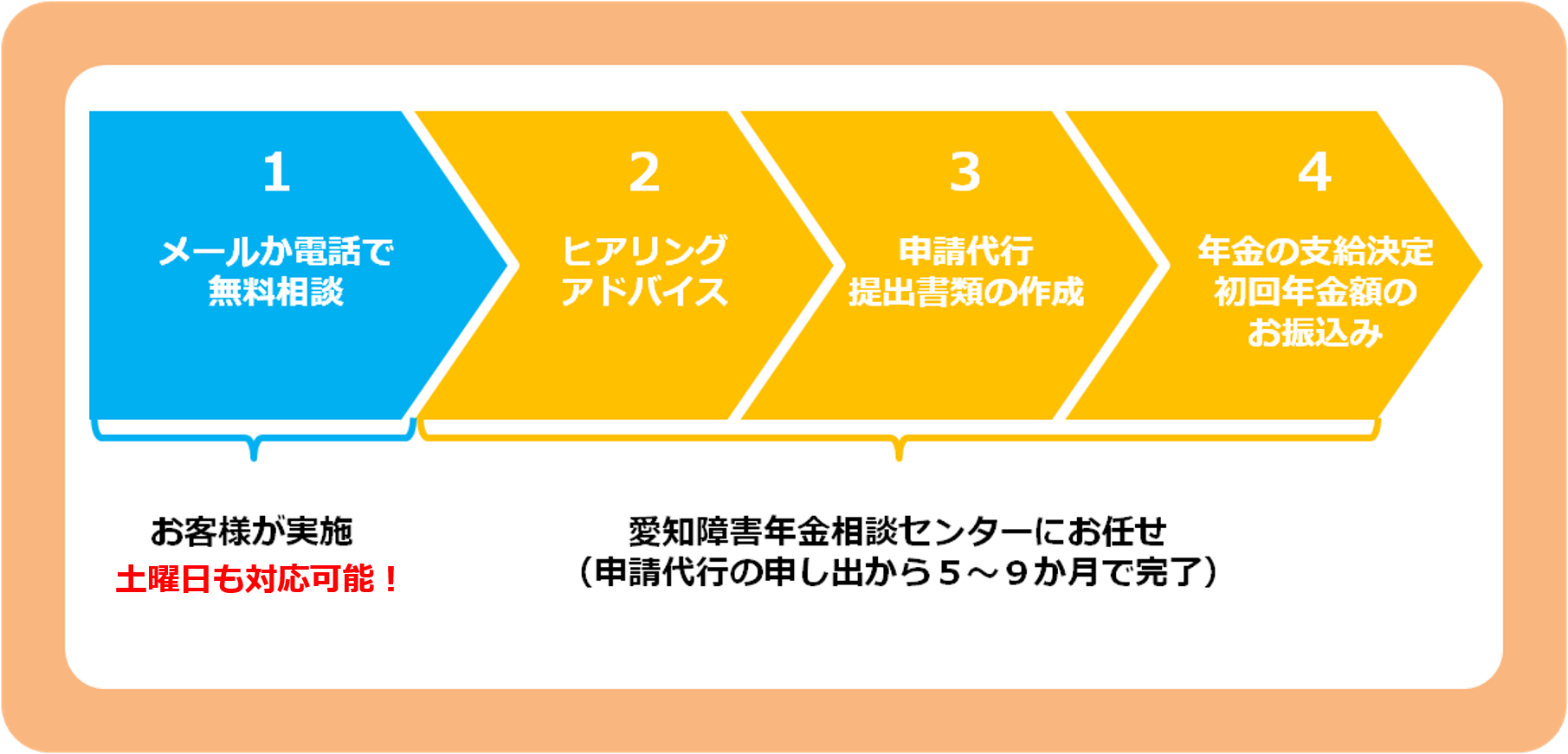 1
メールか電話で
無料相談

2
ヒアリング
アドバイス

3
申請代行
提出書類の作成

4
年金の支給決定
初回年金額の
お振込み

お客様が実施
土曜日も対応可能！

愛知障害年金相談センターにお任せ
（申請代行の申し出から５～９か月で完了）